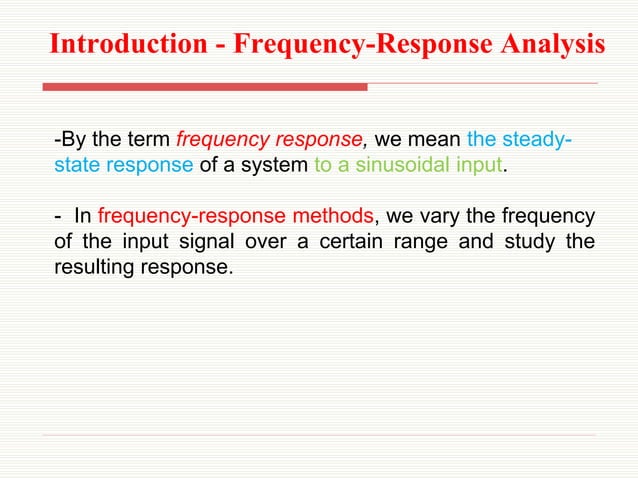 Introduction - Frequency-Response Analysis

-By the term frequency response, we mean the steady-state response of a system to a sinusoidal input.

- In frequency-response methods, we vary the frequency of the input signal over a certain range and study the resulting response.